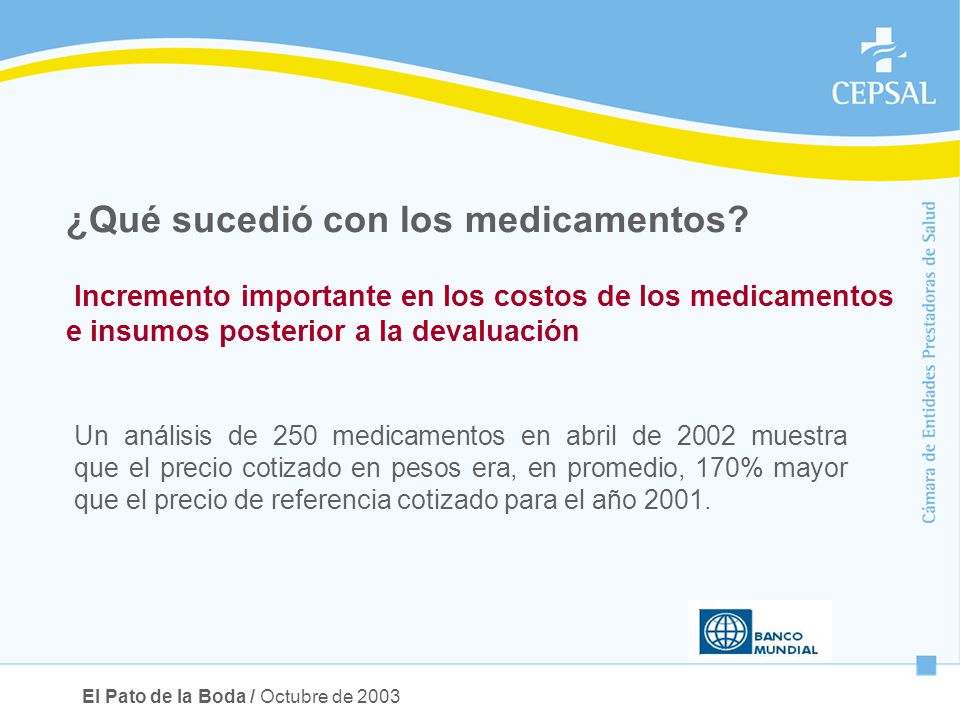 CEPSAL

Cámara de Entidades Prestadoras de Salud

¿Qué sucedió con los medicamentos?

Incremento importante en los costos de los medicamentos e insumos posterior a la devaluación

Un análisis de 250 medicamentos en abril de 2002 muestra que el precio cotizado en pesos era, en promedio, 170% mayor que el precio de referencia cotizado para el año 2001.

BANCO MUNDIAL

El Pato de la Boda / Octubre de 2003